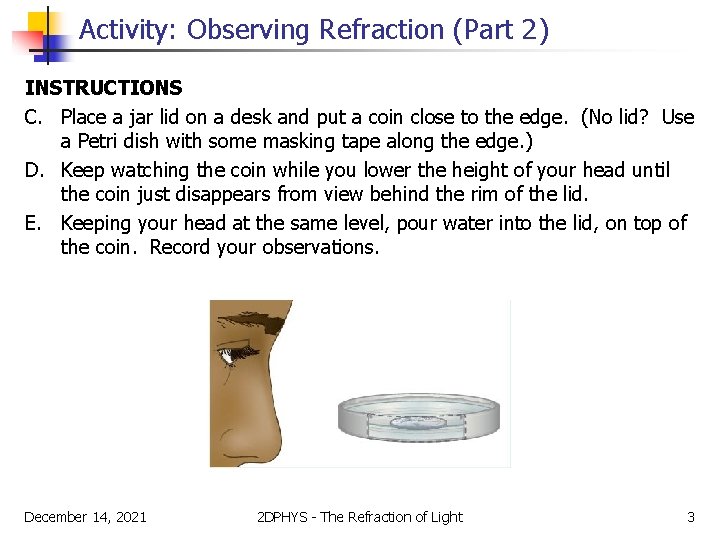 Activity: Observing Refraction (Part 2)

INSTRUCTIONS

C. Place a jar lid on a desk and put a coin close to the edge. (No lid? Use a Petri dish with some masking tape along the edge.)

D. Keep watching the coin while you lower the height of your head until the coin just disappears from view behind the rim of the lid.

E. Keeping your head at the same level, pour water into the lid, on top of the coin. Record your observations.

December 14, 2021

2DPHYS - The Refraction of Light

3